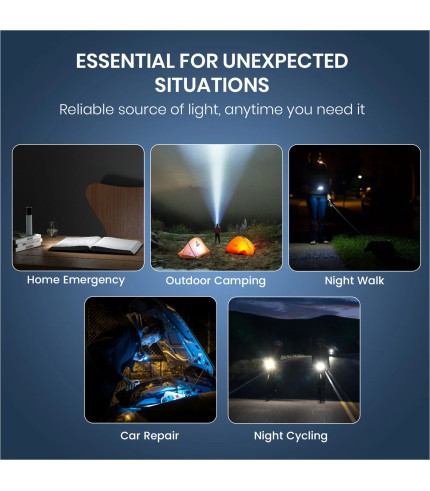 ESSENTIAL FOR UNEXPECTED SITUATIONS
Reliable source of light, anytime you need it

Home Emergency
Outdoor Camping
Night Walk
Car Repair
Night Cycling